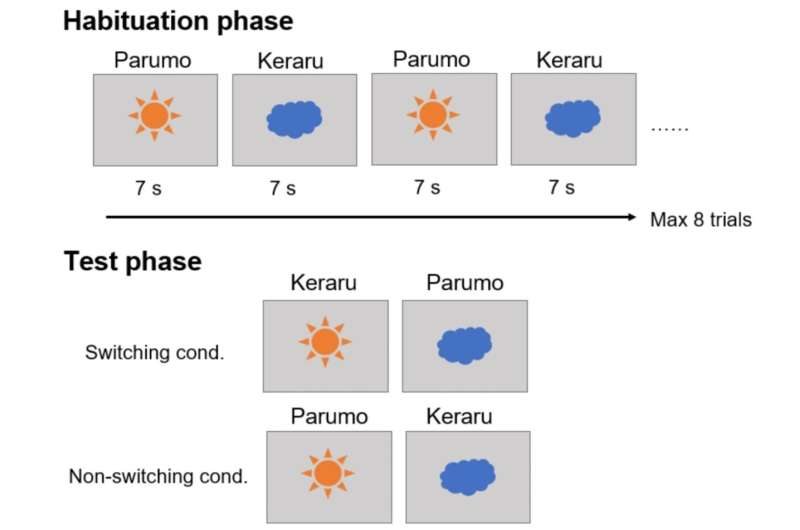 Habituation phase

Parumo Keraru Parumo Keraru

......

7 s 7 s 7 s 7 s

Max 8 trials

Test phase

Keraru Parumo

Switching cond.

Parumo Keraru

Non-switching cond.